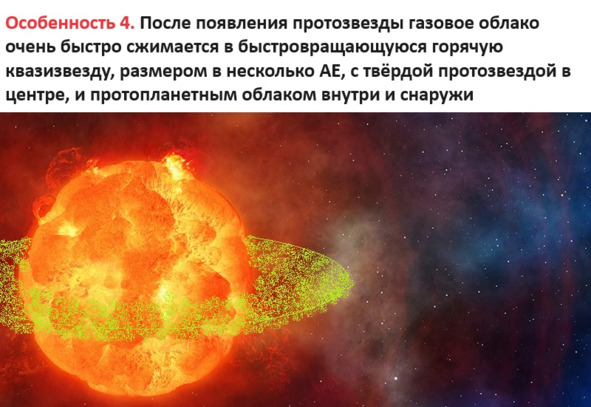 Особенность 4. После появления протозвезды газовое облако очень быстро сжимается в быстровращающуюся горячую квазизвезду, размером в несколько АЕ, с твёрдой протозвездой в центре, и протопланетным облаком внутри и снаружи